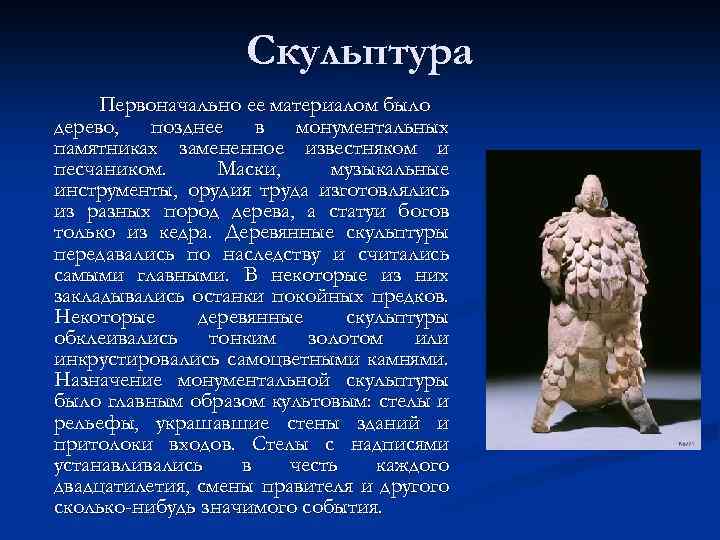 Скульптура

Первоначально ее материалом было дерево, позднее в монументальных памятниках замененное известняком и песчаником. Маски, музыкальные инструменты, орудия труда изготовлялись из разных пород дерева, а статуи богов только из кедра. Деревянные скульптуры передавались по наследству и считались самыми главными. В некоторые из них закладывались останки покойных предков. Некоторые деревянные скульптуры обклеивались тонким золотом или инкрустировались самоцветными камнями. Назначение монументальной скульптуры было главным образом культовым: стелы и рельефы, украшавшие стены зданий и притолоки входов. Стелы с надписями устанавливались в честь каждого двадцатилетия, смены правителя и другого сколько-нибудь значимого события.